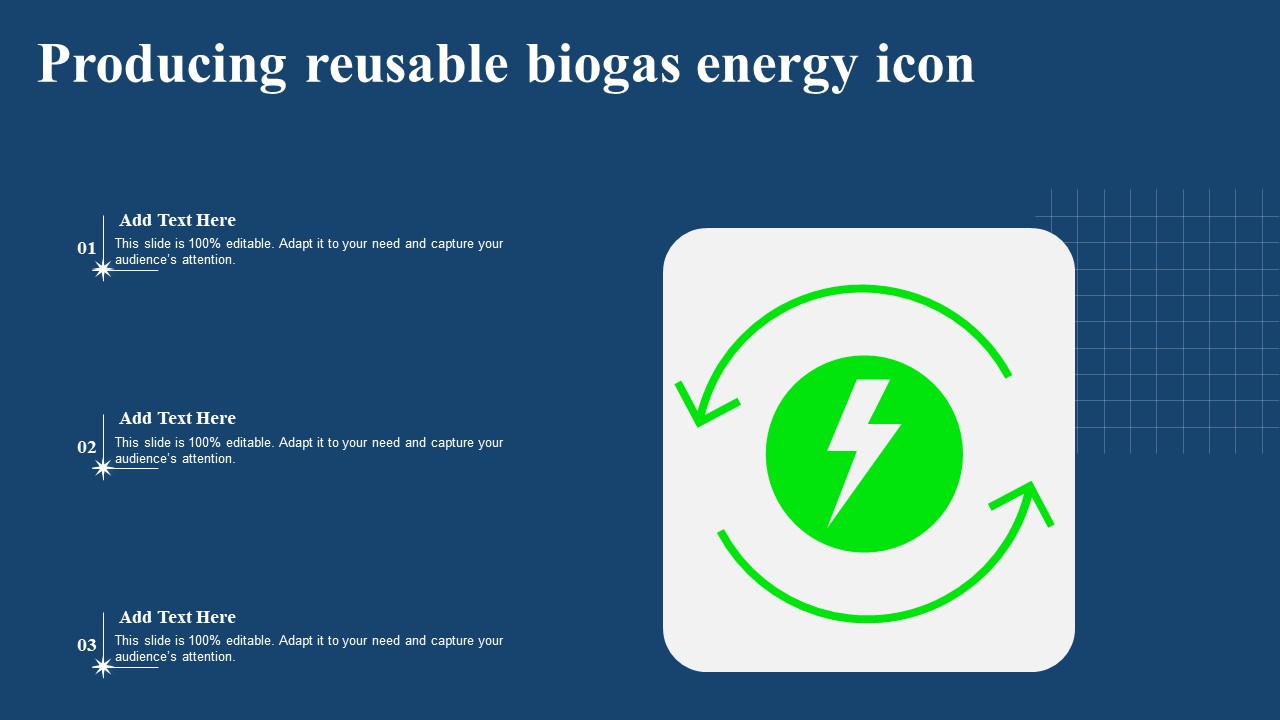 Producing reusable biogas energy icon

01
Add Text Here
This slide is 100% editable. Adapt it to your need and capture your audience's attention.

02
Add Text Here
This slide is 100% editable. Adapt it to your need and capture your audience's attention.

03
Add Text Here
This slide is 100% editable. Adapt it to your need and capture your audience's attention.